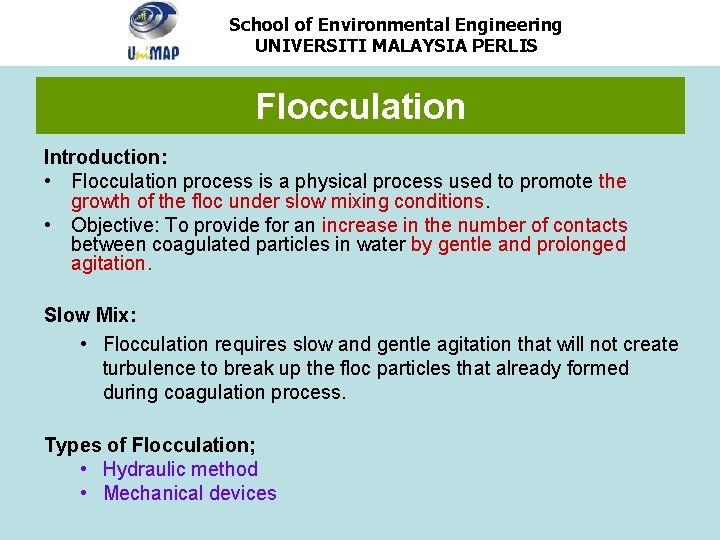 UniMAP

School of Environmental Engineering
UNIVERSITI MALAYSIA PERLIS

Flocculation

Introduction:
• Flocculation process is a physical process used to promote the growth of the floc under slow mixing conditions.
• Objective: To provide for an increase in the number of contacts between coagulated particles in water by gentle and prolonged agitation.

Slow Mix:
• Flocculation requires slow and gentle agitation that will not create turbulence to break up the floc particles that already formed during coagulation process.

Types of Flocculation;
• Hydraulic method
• Mechanical devices